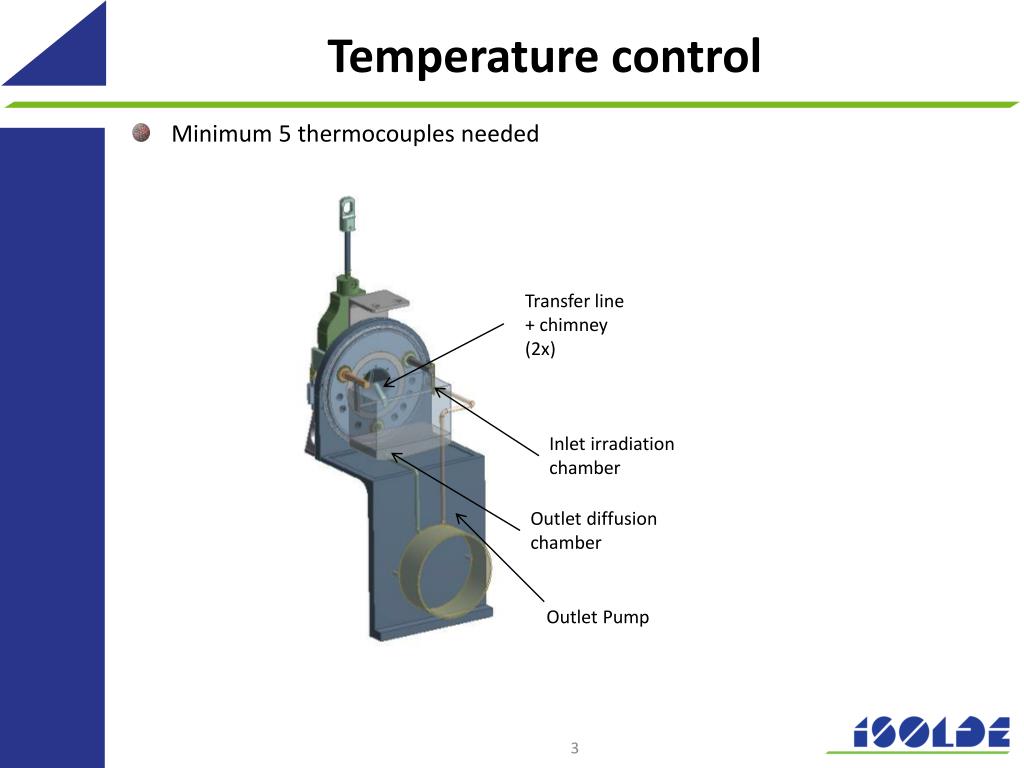 Temperature control

Minimum 5 thermocouples needed

Transfer line + chimney (2x)

Inlet irradiation chamber

Outlet diffusion chamber

Outlet Pump

3

ISOLDE